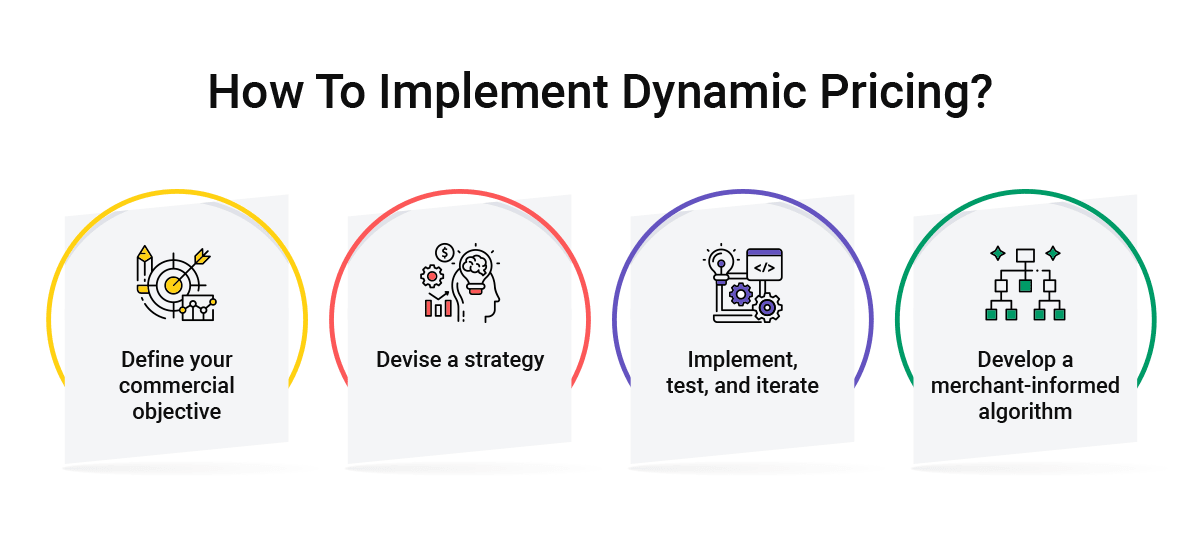 How To Implement Dynamic Pricing?

Define your commercial objective

Devise a strategy

Implement, test, and iterate

Develop a merchant-informed algorithm